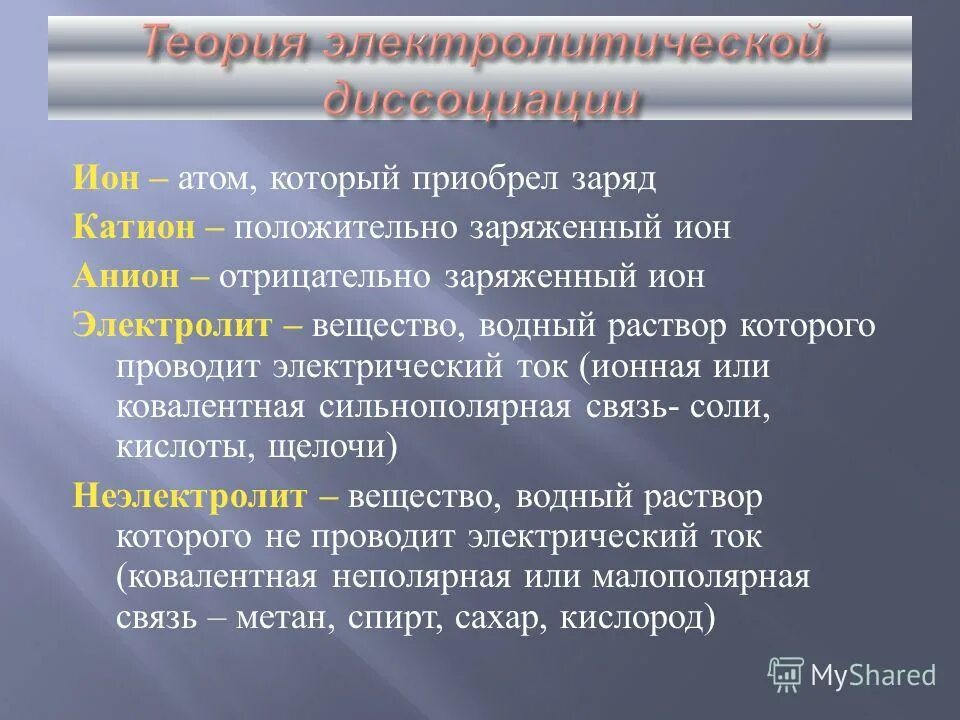 Теория электролитической диссоциации

Ион – атом, который приобрел заряд

Катион – положительно заряженный ион

Анион – отрицательно заряженный ион

Электролит – вещество, водный раствор которого проводит электрический ток (ионная или ковалентная сильнополярная связь- соли, кислоты, щелочи)

Неэлектролит – вещество, водный раствор которого не проводит электрический ток (ковалентная неполярная или малополярная связь – метан, спирт, сахар, кислород)

MyShared